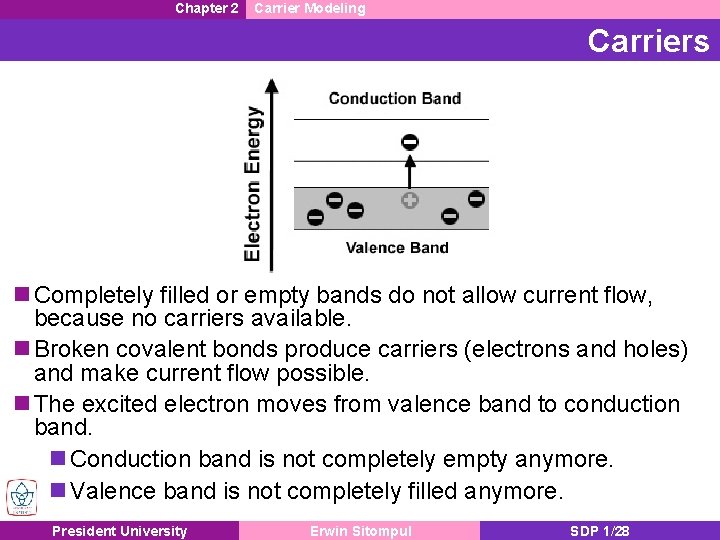 Chapter 2 Carrier Modeling

Carriers

Electron Energy

Conduction Band

Valence Band

Completely filled or empty bands do not allow current flow, because no carriers available.

Broken covalent bonds produce carriers (electrons and holes) and make current flow possible.

The excited electron moves from valence band to conduction band.

Conduction band is not completely empty anymore.

Valence band is not completely filled anymore.

President University Erwin Sitompul SDP 1/28